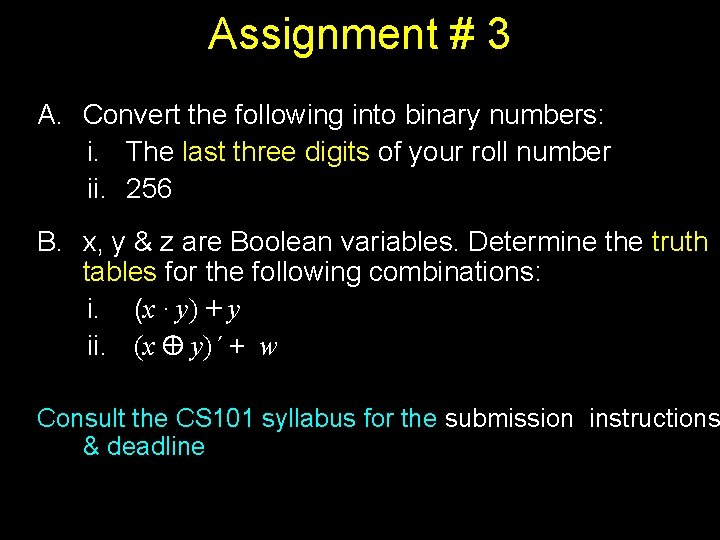 Assignment # 3

A. Convert the following into binary numbers:

i. The last three digits of your roll number

ii. 256

B. x, y & z are Boolean variables. Determine the truth tables for the following combinations:

i. $(x \cdot y) + y$

ii. $(x \oplus y)' + w$

Consult the CS101 syllabus for the submission instructions & deadline